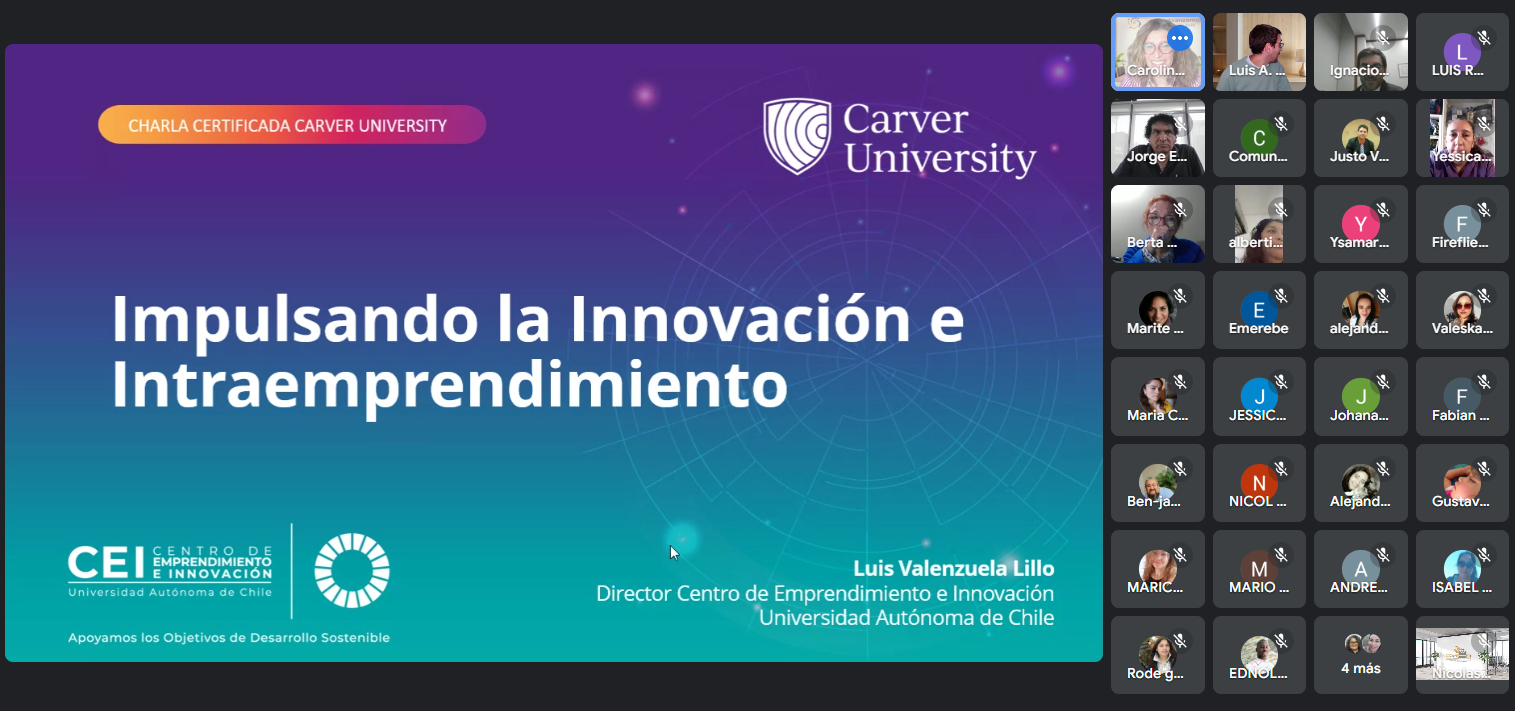 CHARLA CERTIFICADA CARVER UNIVERSITY

Carver University

Impulsando la Innovación e Intraemprendimiento

CEI CENTRO DE EMPRENDIMIENTO E INNOVACIÓN
Universidad Autónoma de Chile

Apoyamos los Objetivos de Desarrollo Sostenible

Luis Valenzuela Lillo
Director Centro de Emprendimiento e Innovación
Universidad Autónoma de Chile

Carolin...
Luis A. ...
Ignacio...
L
LUIS R...
Jorge E...
C
Comun...
Justo V...
Yessica...
Berta ...
alberti...
Y
Ysamar...
F
Fireflie...
Marite ...
E
Emerebe
alejand...
Valeska...
Maria C...
J
JESSIC...
J
Johana...
F
Fabian ...
Ben-ja...
N
NICOL ...
Alejand...
Gustav...
MARIC...
M
MARIO ...
A
ANDRE...
ISABEL ...
Rode g...
EDNOL...
4 más
Nicolas...